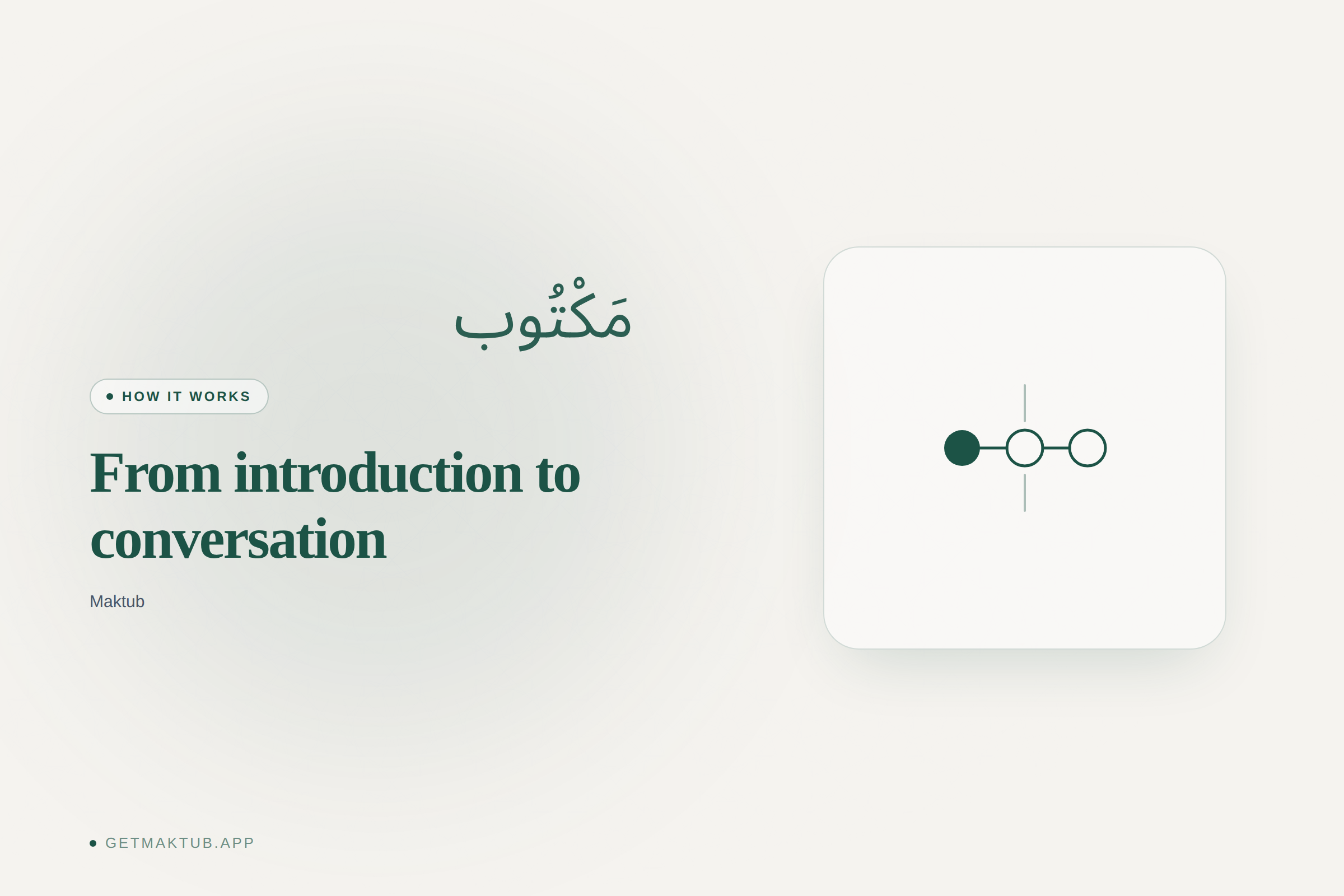 مَكْتُوب

HOW IT WORKS

From introduction to conversation

Maktub

GETMAKTUB.APP